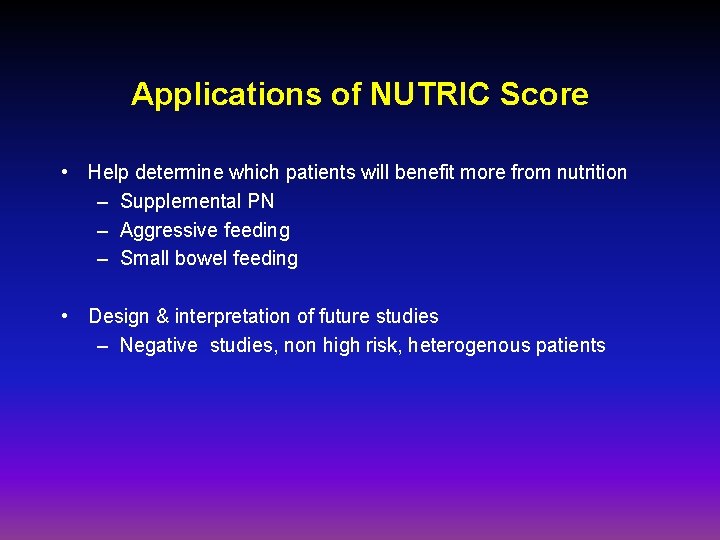 Applications of NUTRIC Score

• Help determine which patients will benefit more from nutrition
– Supplemental PN
– Aggressive feeding
– Small bowel feeding

• Design & interpretation of future studies
– Negative studies, non high risk, heterogenous patients